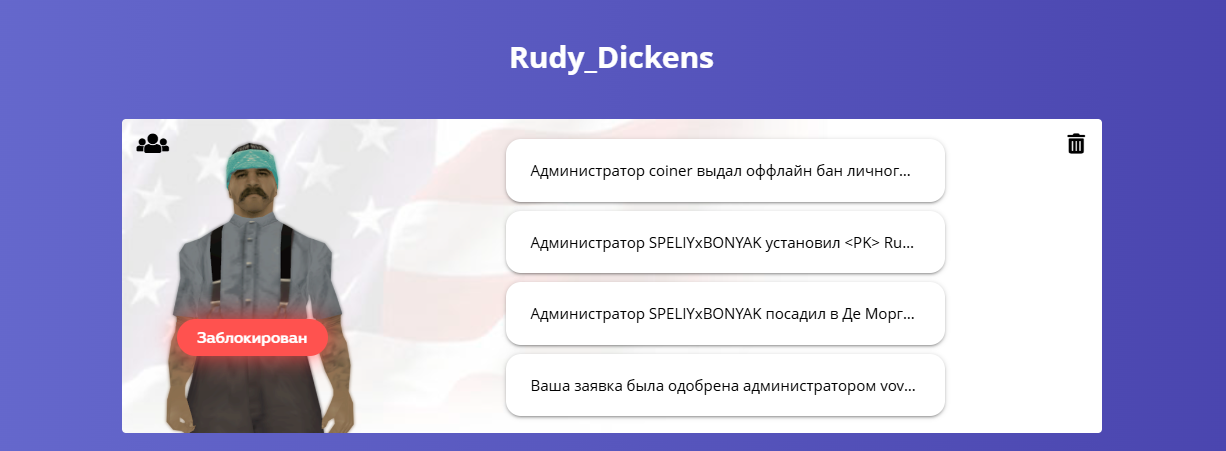 Rudy_Dickens

Заблокирован

Администратор coiner выдал оффлайн бан личног...

Администратор SPELIYxBONYAK установил <PK> Ru...

Администратор SPELIYxBONYAK посадил в Де Морг...

Ваша заявка была одобрена администратором vov...